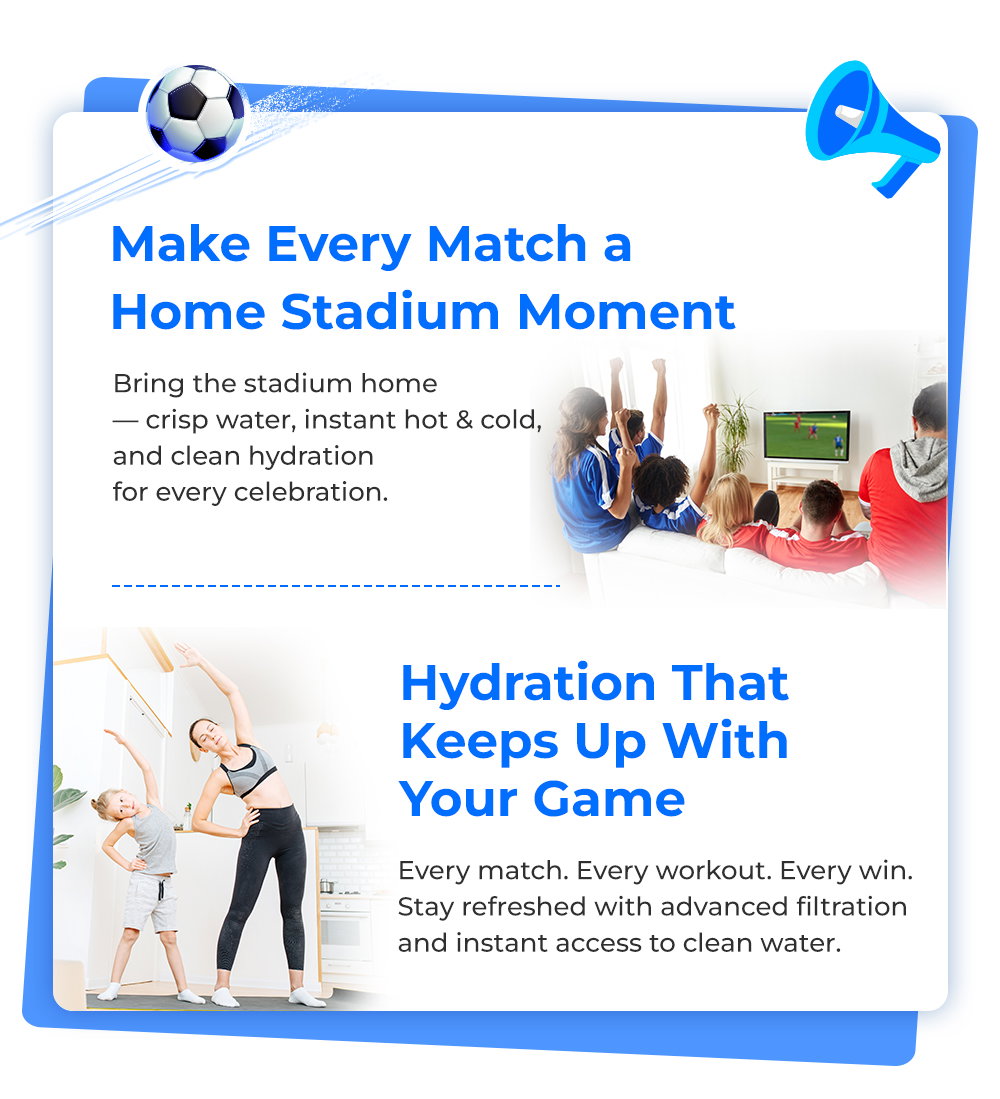 Make Every Match a Home Stadium Moment

Bring the stadium home — crisp water, instant hot & cold, and clean hydration for every celebration.

Hydration That Keeps Up With Your Game

Every match. Every workout. Every win. Stay refreshed with advanced filtration and instant access to clean water.